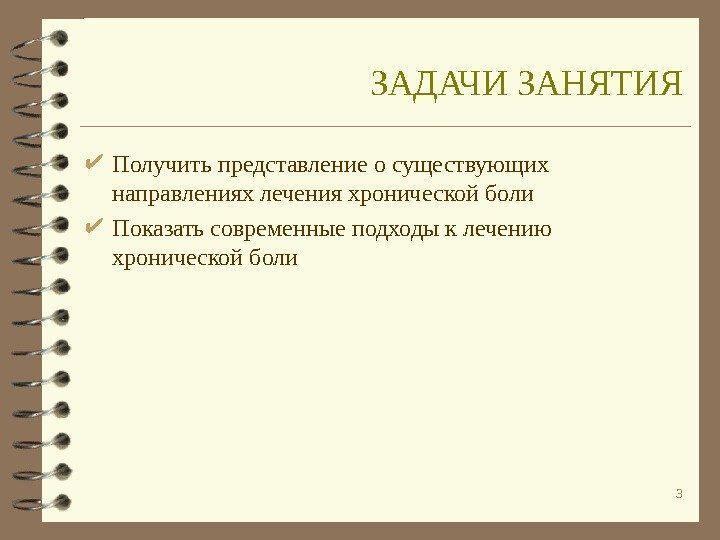 ЗАДАЧИ ЗАНЯТИЯ

✔ Получить представление о существующих направлениях лечения хронической боли

✔ Показать современные подходы к лечению хронической боли

3